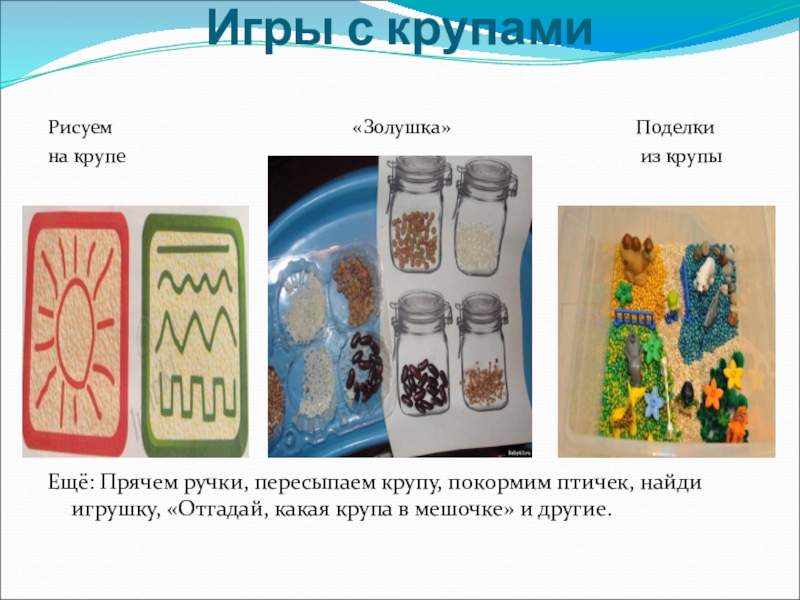 Игры с крупами

Рисуем на крупе

«Золушка»

Поделки из крупы

Ещё: Прячем ручки, пересыпаем крупу, покормим птичек, найди игрушку, «Отгадай, какая крупа в мешочке» и другие.